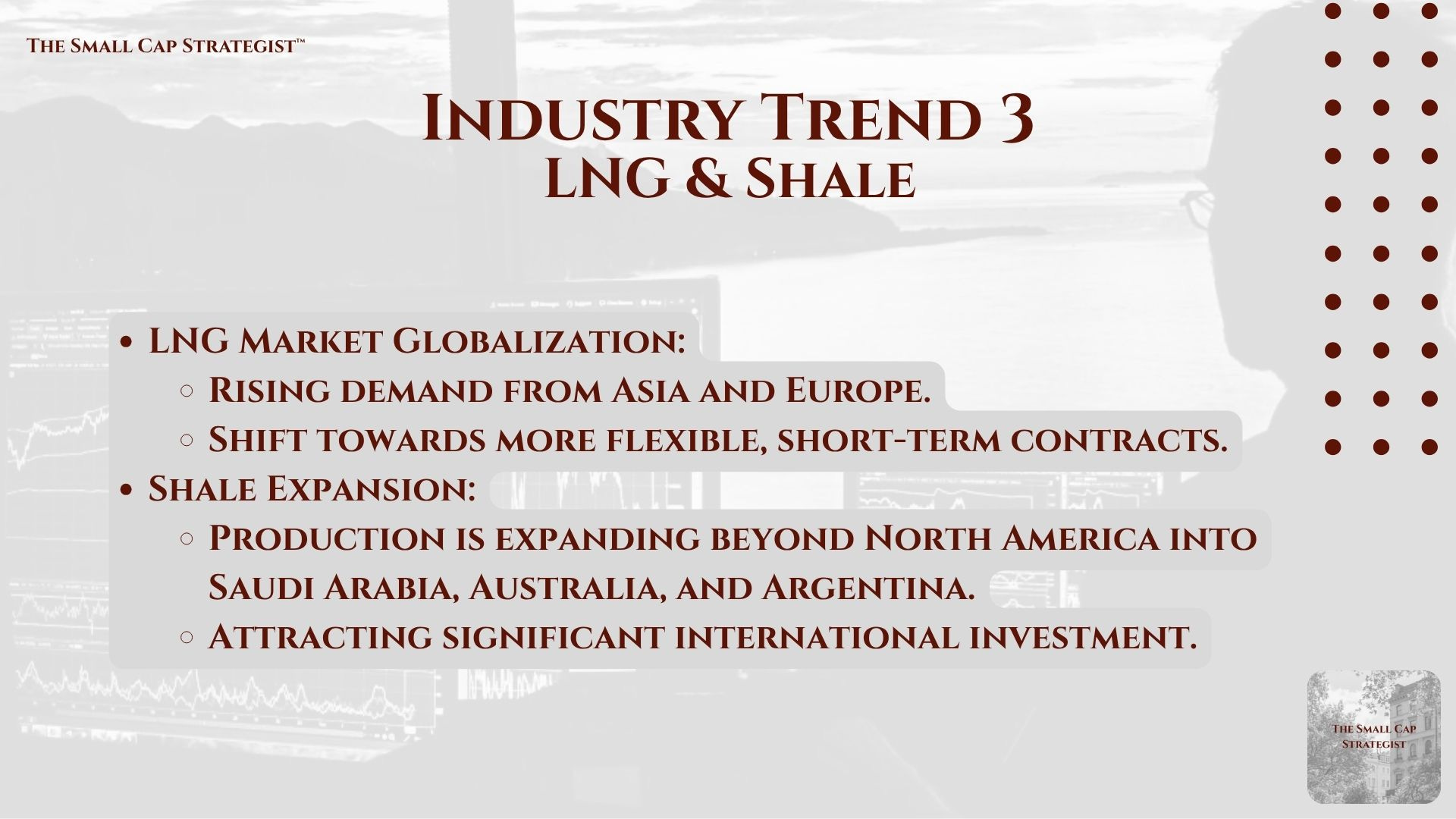 The Small Cap Strategist™

Industry Trend 3
LNG & Shale

- LNG Market Globalization:
  - Rising demand from Asia and Europe.
  - Shift towards more flexible, short-term contracts.
- Shale Expansion:
  - Production is expanding beyond North America into Saudi Arabia, Australia, and Argentina.
  - Attracting significant international investment.

The Small Cap Strategist